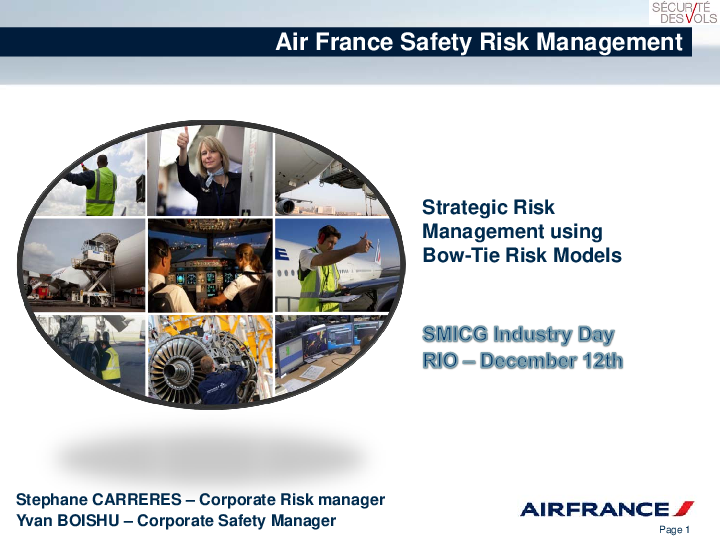 SÉCURITÉ DES VOLS

Air France Safety Risk Management

Strategic Risk Management using Bow-Tie Risk Models

SMICG Industry Day
RIO – December 12th

Stephane CARRERES – Corporate Risk manager
Yvan BOISHU – Corporate Safety Manager

AIRFRANCE

Page 1